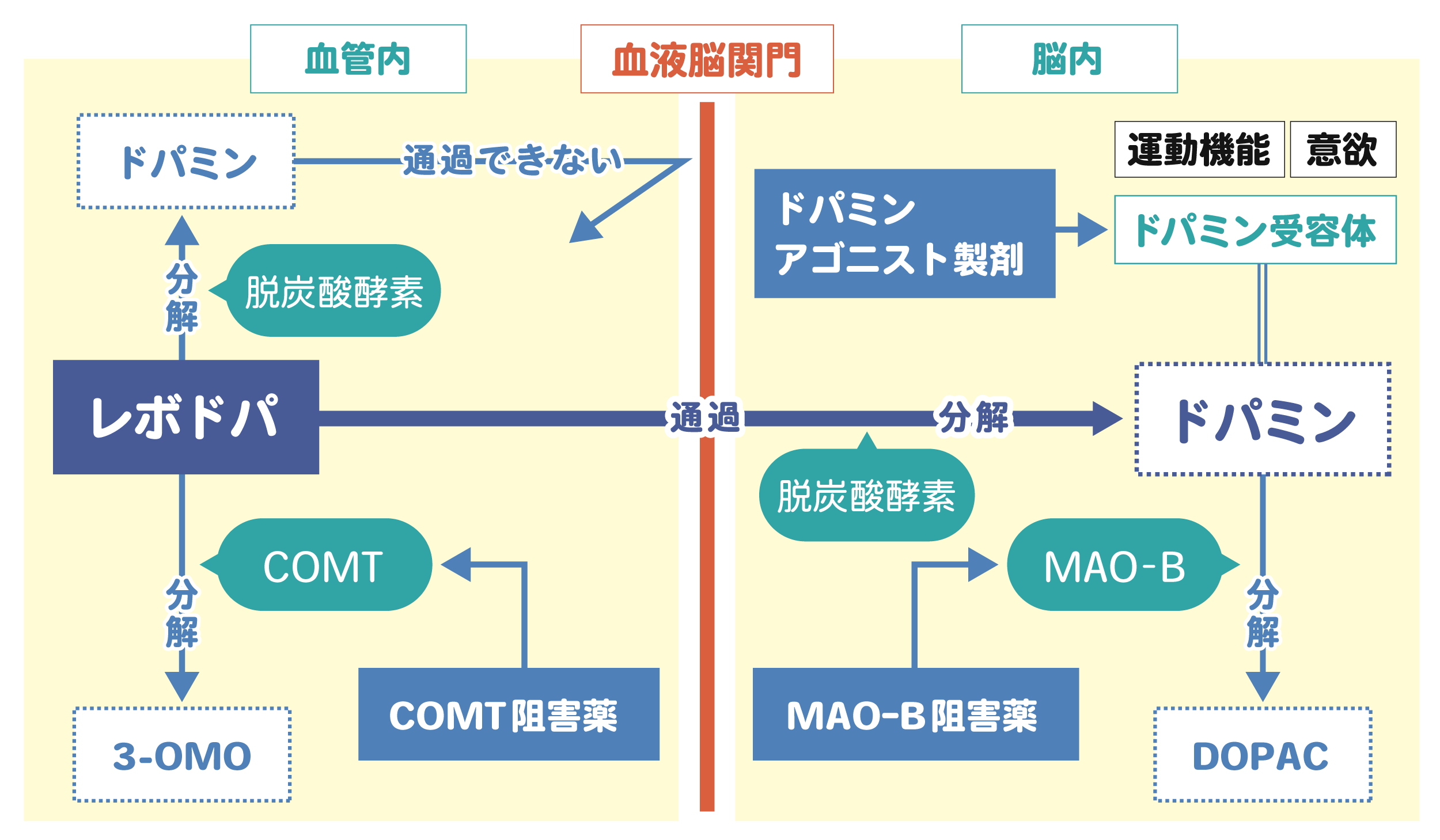 血管内

血液脳関門

脳内

ドパミン

通過できない

運動機能

意欲

ドパミン
アゴニスト製剤

ドパミン受容体

分解

脱炭酸酵素

レボドパ

通過

分解

ドパミン

脱炭酸酵素

COMT

MAO-B

分解

分解

COMT阻害薬

MAO-B阻害薬

3-OMO

DOPAC